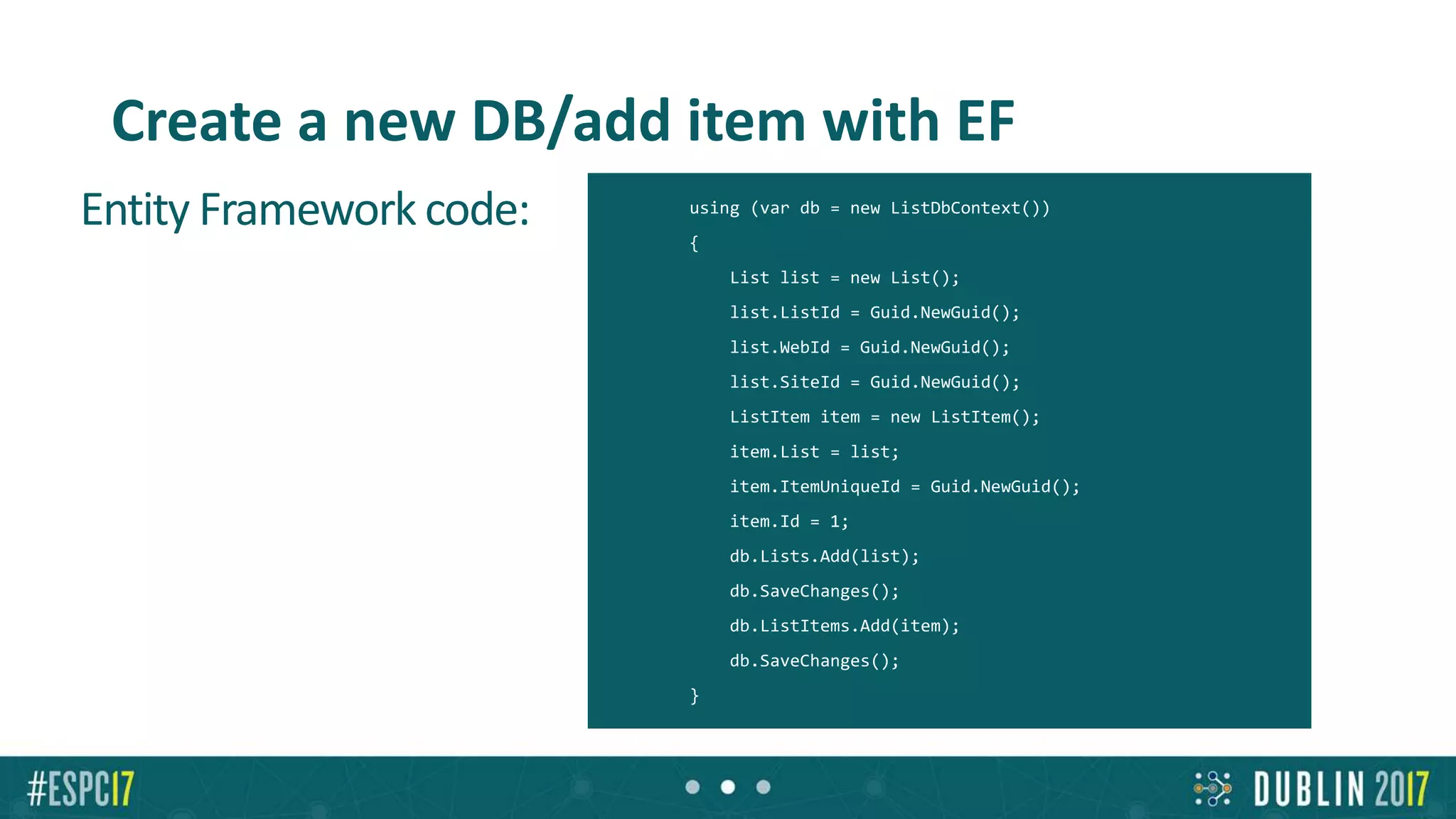 Create a new DB/add item with EF

Entity Framework code:

using (var db = new ListDbContext())
{
    List list = new List();
    list.ListId = Guid.NewGuid();
    list.WebId = Guid.NewGuid();
    list.SiteId = Guid.NewGuid();
    ListItem item = new ListItem();
    item.List = list;
    item.ItemUniqueId = Guid.NewGuid();
    item.Id = 1;
    db.Lists.Add(list);
    db.SaveChanges();
    db.ListItems.Add(item);
    db.SaveChanges();
}

#ESPC17

DUBLIN 2017